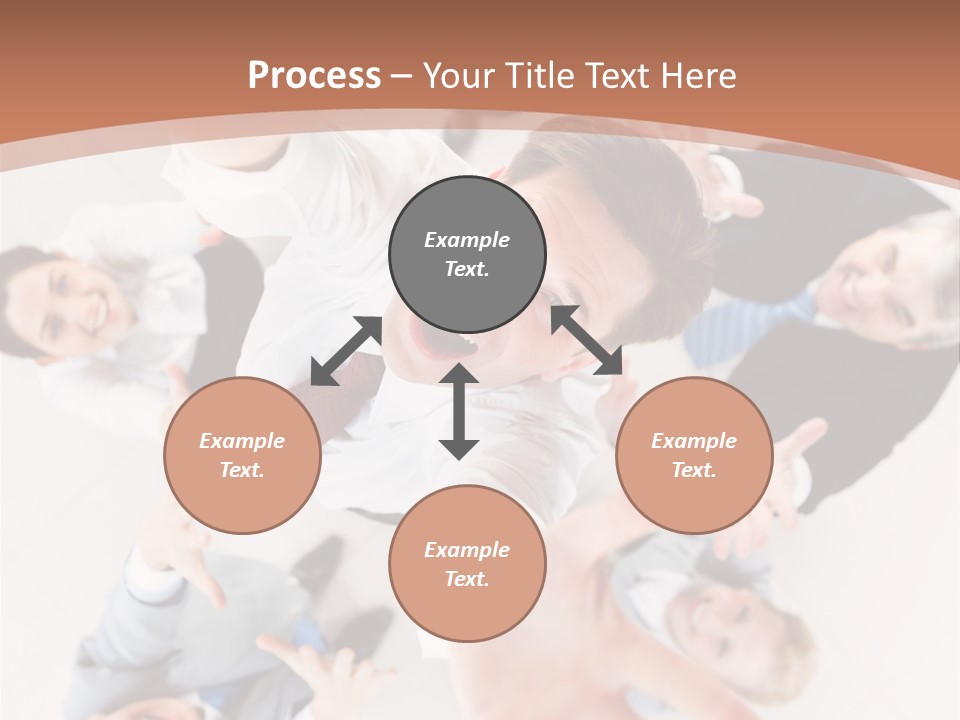 Process – Your Title Text Here

Example Text.

Example Text.

Example Text.

Example Text.